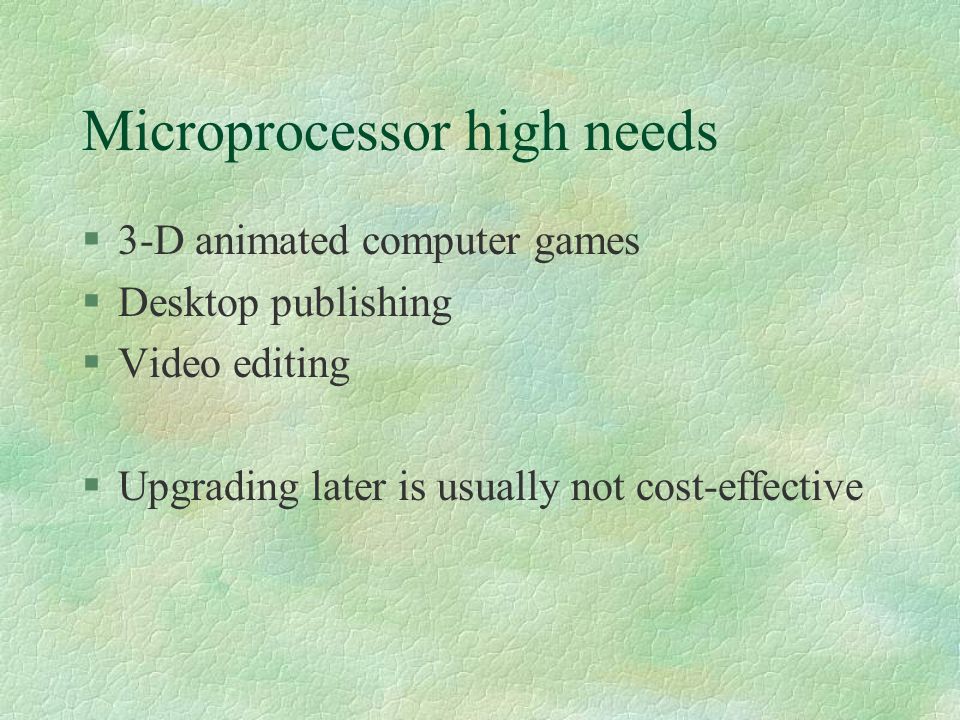 Microprocessor high needs

§ 3-D animated computer games
§ Desktop publishing
§ Video editing

§ Upgrading later is usually not cost-effective